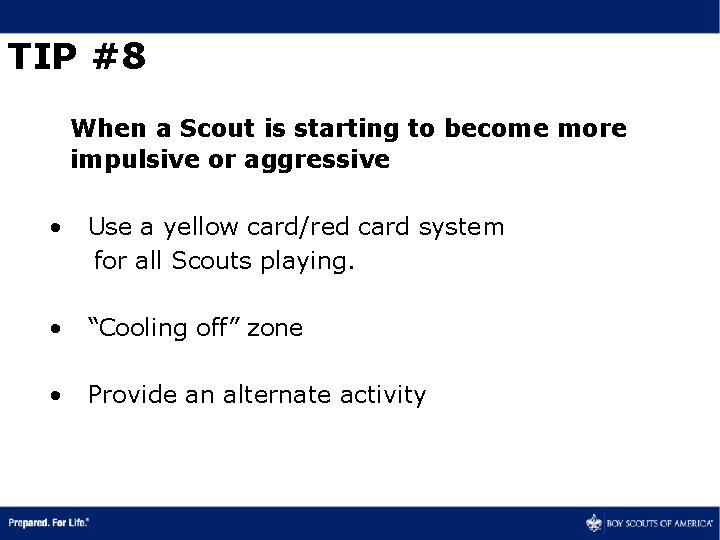 TIP #8

When a Scout is starting to become more impulsive or aggressive

• Use a yellow card/red card system for all Scouts playing.

• “Cooling off” zone

• Provide an alternate activity

Prepared. For Life.®

BOY SCOUTS OF AMERICA®